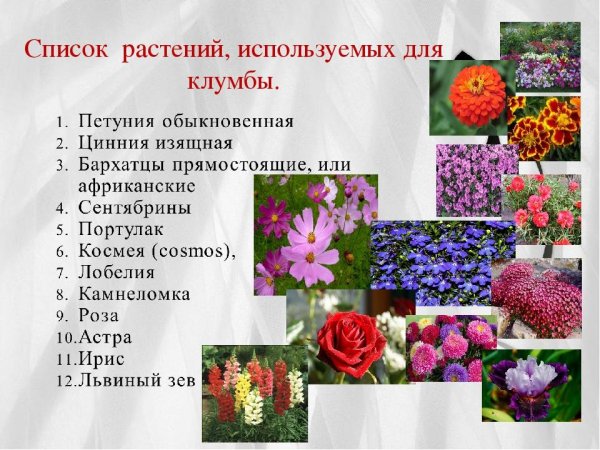 Список растений, используемых для клумбы.

1. Петуния обыкновенная
2. Цинния изящная
3. Бархатцы прямостоящие, или африканские
4. Сентябрины
5. Портулак
6. Космея (cosmos),
7. Лобелия
8. Камнеломка
9. Роза
10. Астра
11. Ирис
12. Львиный зев